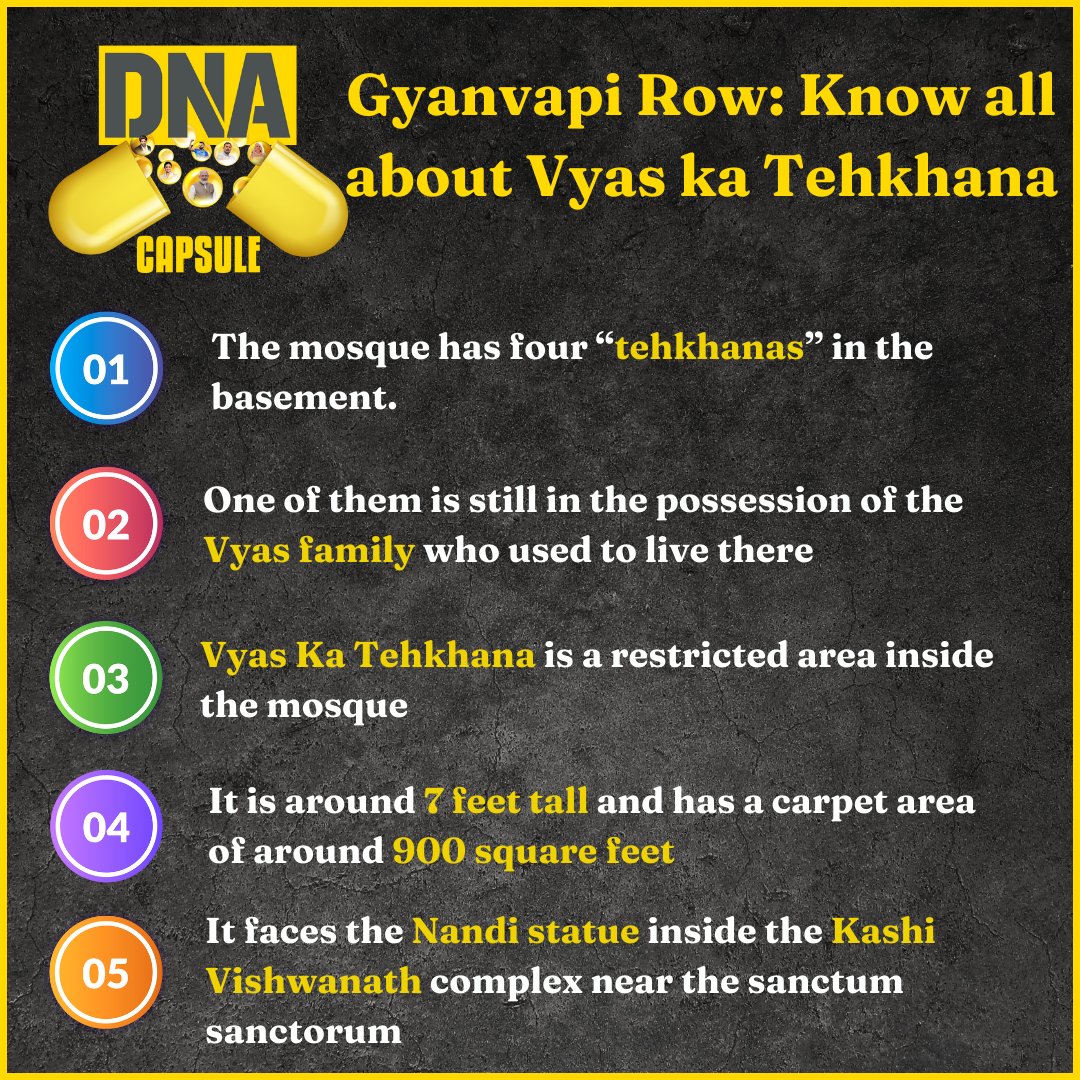 DNA
CAPSULE

Gyanvapi Row: Know all about Vyas ka Tehkhana

01 The mosque has four “tehkhanas” in the basement.

02 One of them is still in the possession of the Vyas family who used to live there

03 Vyas Ka Tehkhana is a restricted area inside the mosque

04 It is around 7 feet tall and has a carpet area of around 900 square feet

05 It faces the Nandi statue inside the Kashi Vishwanath complex near the sanctum sanctorum